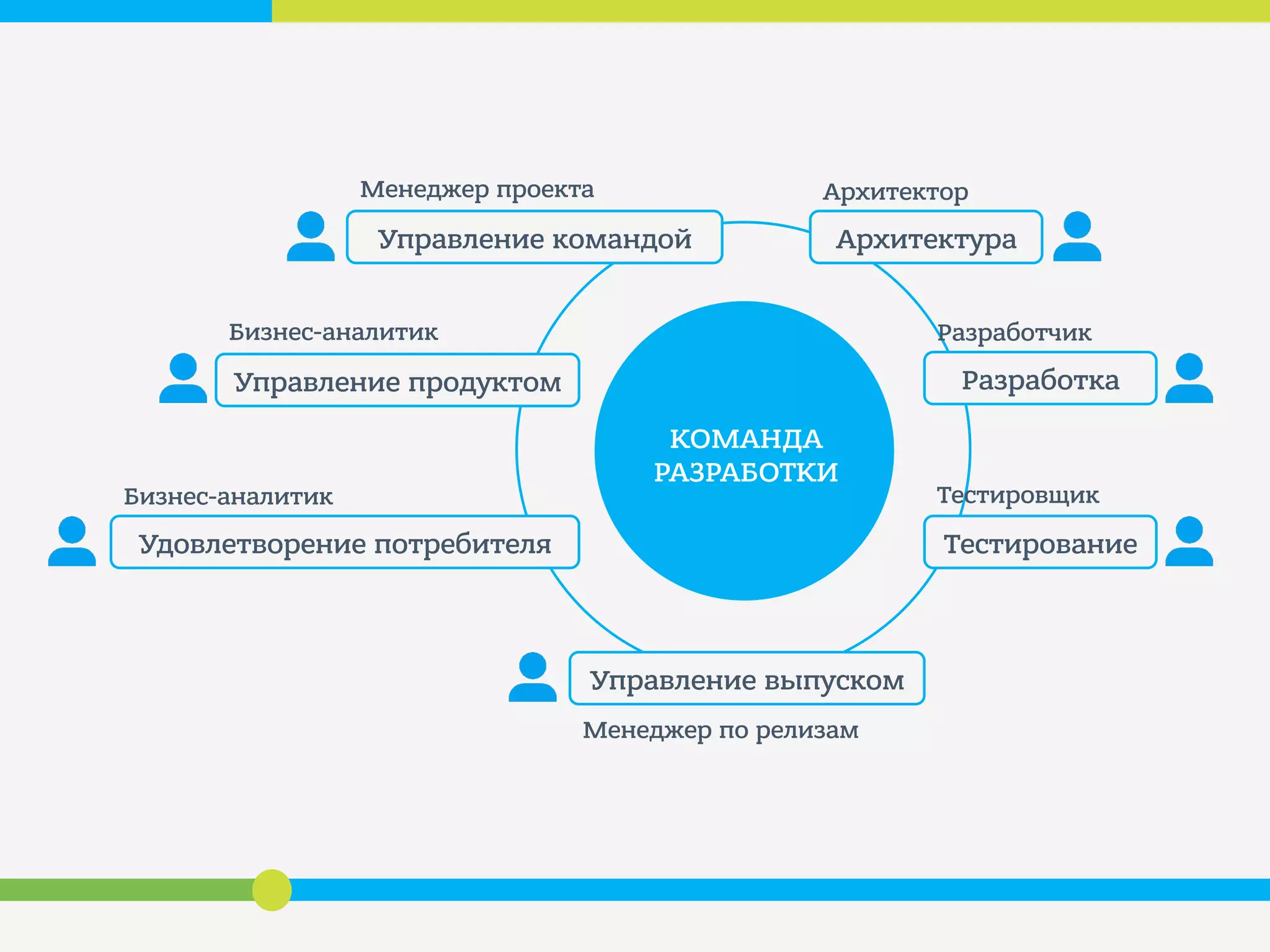 Менеджер проекта
Управление командой

Архитектор
Архитектура

Бизнес-аналитик
Управление продуктом

Разработчик
Разработка

КОМАНДА РАЗРАБОТКИ

Бизнес-аналитик
Удовлетворение потребителя

Тестировщик
Тестирование

Управление выпуском
Менеджер по релизам